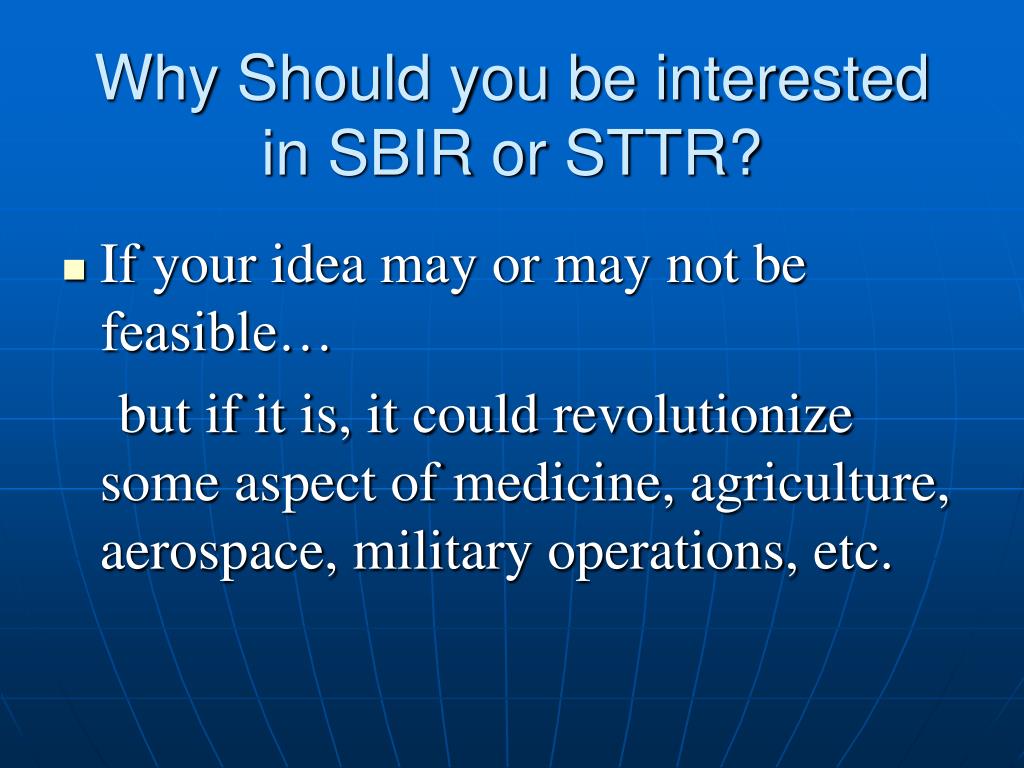 Why Should you be interested in SBIR or STTR?

If your idea may or may not be feasible…

but if it is, it could revolutionize some aspect of medicine, agriculture, aerospace, military operations, etc.